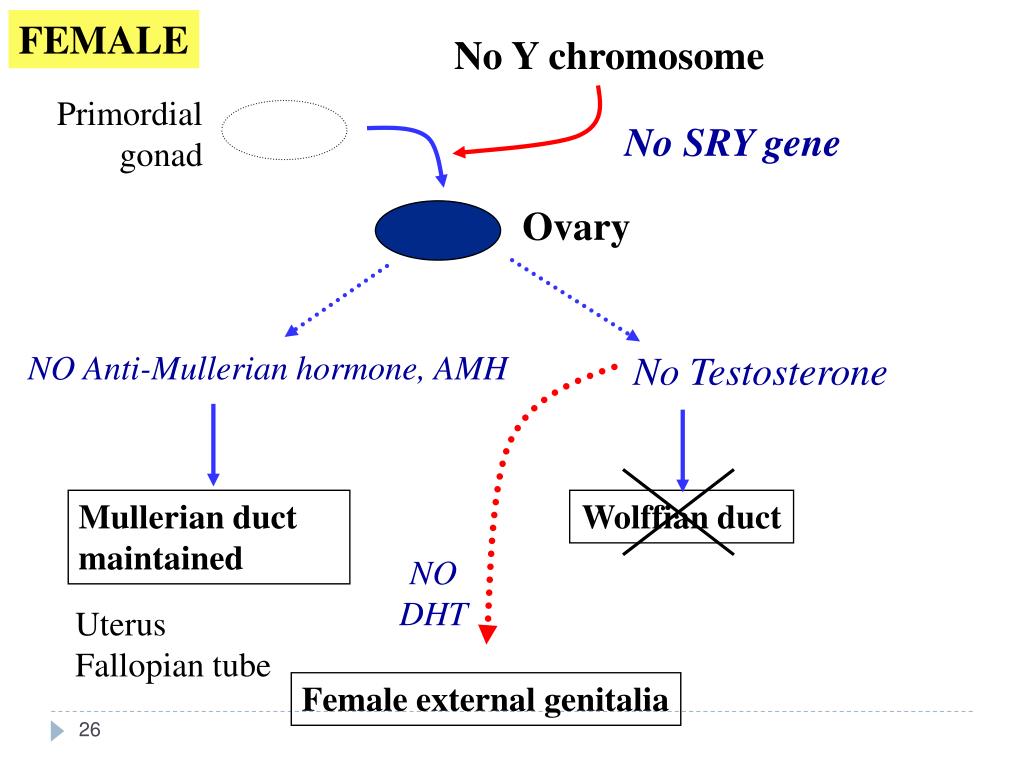 FEMALE

No Y chromosome

Primordial gonad

No SRY gene

Ovary

NO Anti-Mullerian hormone, AMH

No Testosterone

Mullerian duct maintained

Wolffian duct

NO DHT

Uterus
Fallopian tube

Female external genitalia

26